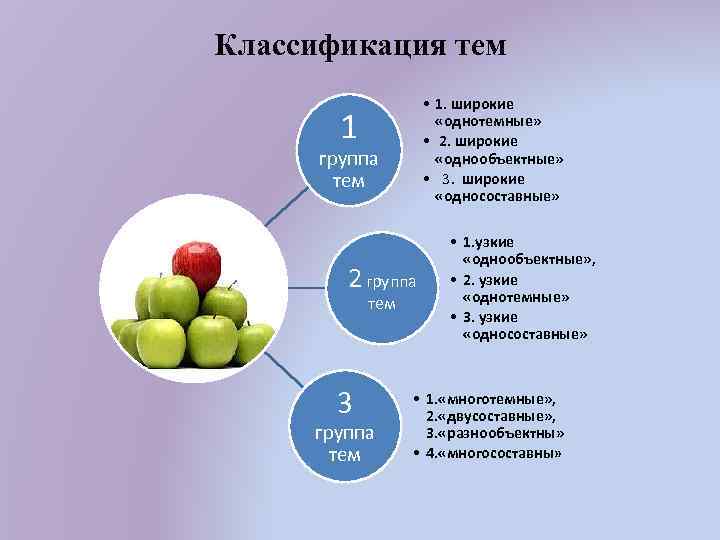 Классификация тем

1 группа тем

• 1. широкие «однотемные»
• 2. широкие «однообъектные»
• 3. широкие «односоставные»

2 группа тем

• 1.узкие «однообъектные»,
• 2. узкие «однотемные»
• 3. узкие «односоставные»

3 группа тем

• 1.«многотемные», 2.«двусоставные», 3.«разнообъектны»
• 4.«многосоставны»